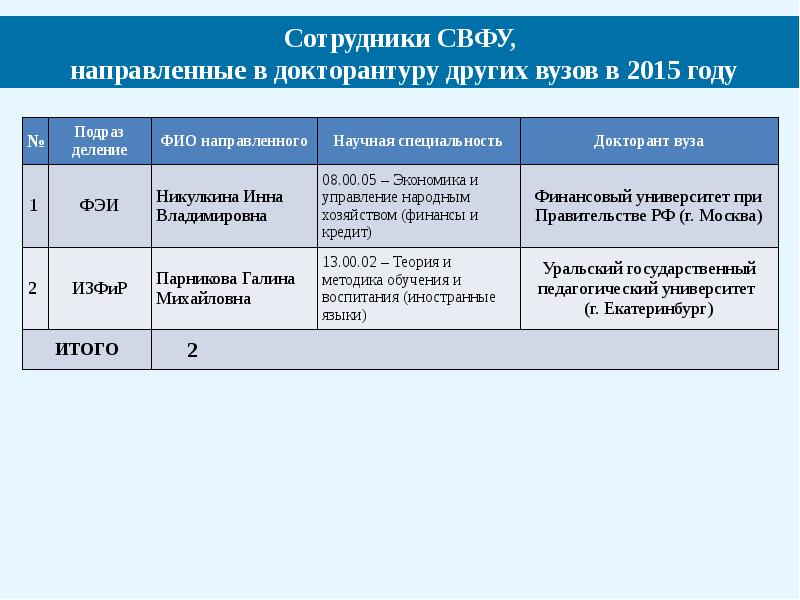 Сотрудники СВФУ,
направленные в докторантуру других вузов в 2015 году

| № | Подраз деление | ФИО направленного | Научная специальность | Докторант вуза |
|---|---|---|---|---|
| 1 | ФЭИ | Никулкина Инна Владимировна | 08.00.05 – Экономика и управление народным хозяйством (финансы и кредит) | Финансовый университет при Правительстве РФ (г. Москва) |
| 2 | ИЗФиР | Парникова Галина Михайловна | 13.00.02 – Теория и методика обучения и воспитания (иностранные языки) | Уральский государственный педагогический университет (г. Екатеринбург) |
| ИТОГО | | 2 | | |